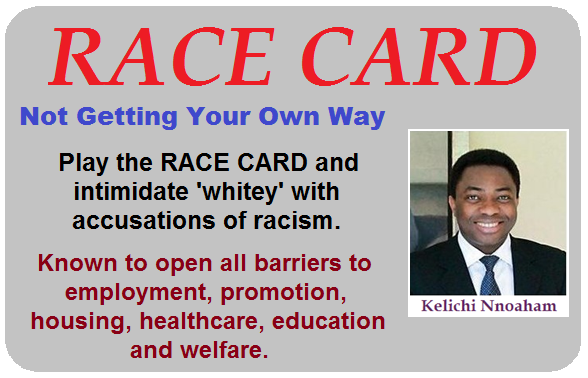 RACE CARD

Not Getting Your Own Way

Play the RACE CARD and intimidate 'whitey' with accusations of racism.

Known to open all barriers to employment, promotion, housing, healthcare, education and welfare.

Kelichi Nnoaham